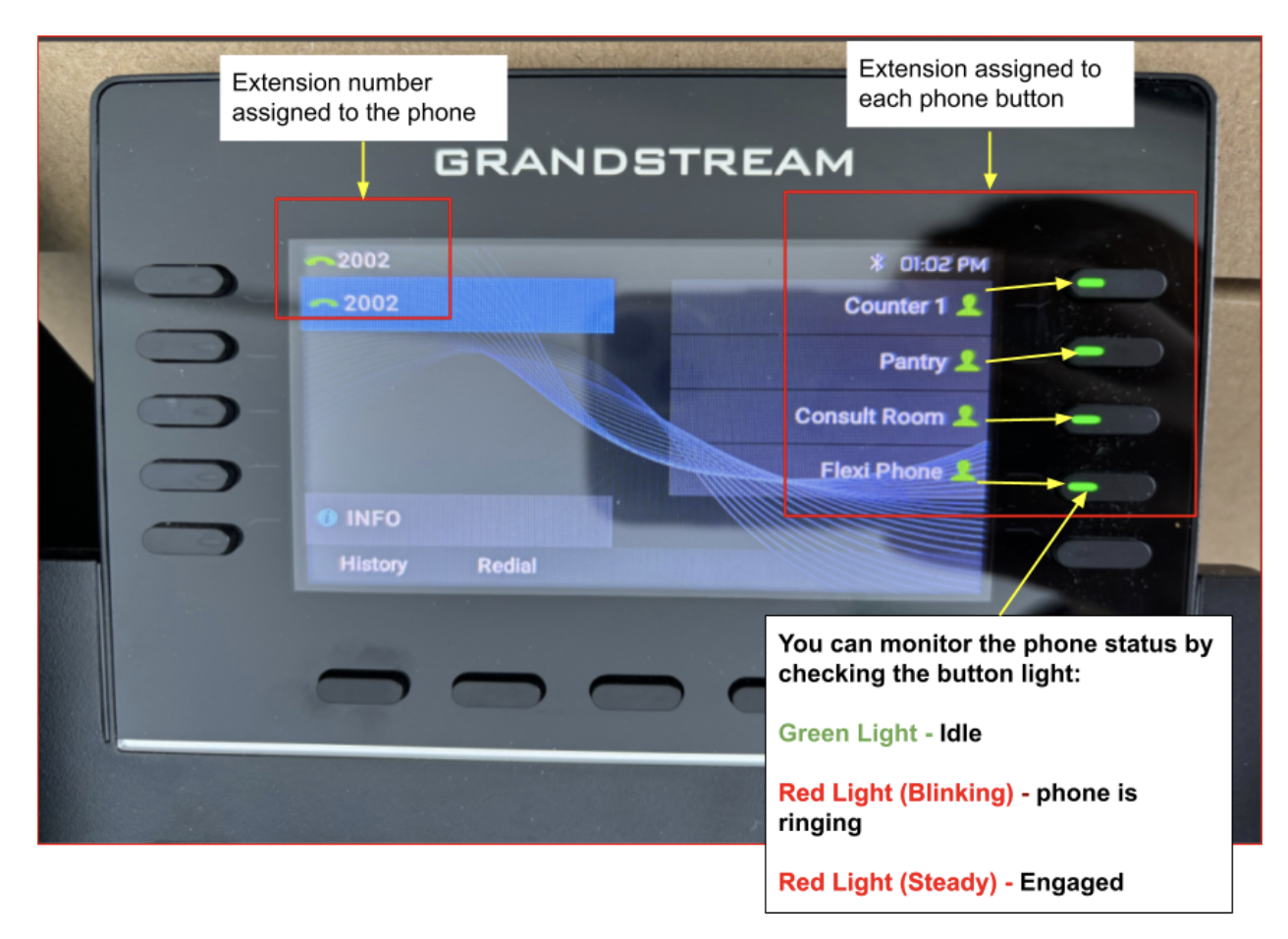 Extension number assigned to the phone

Extension assigned to each phone button

GRANDSTREAM

2002

2002

01:02 PM

Counter 1

Pantry

Consult Room

Flexi Phone

INFO

History

Redial

You can monitor the phone status by checking the button light:

Green Light - Idle

Red Light (Blinking) - phone is ringing

Red Light (Steady) - Engaged